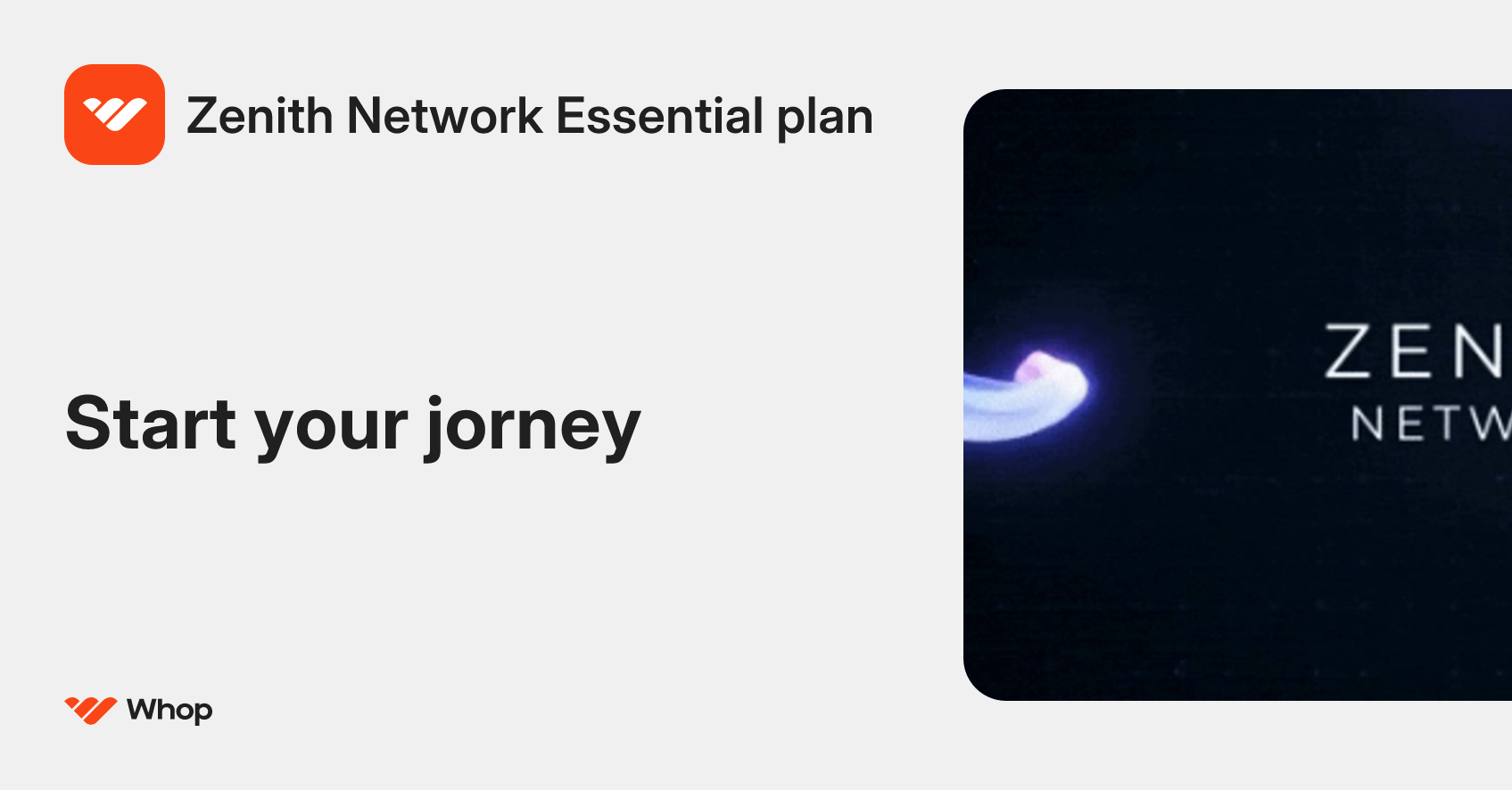 Zenith Network Essential plan

Start your jorney

Whop

ZEN
NETW